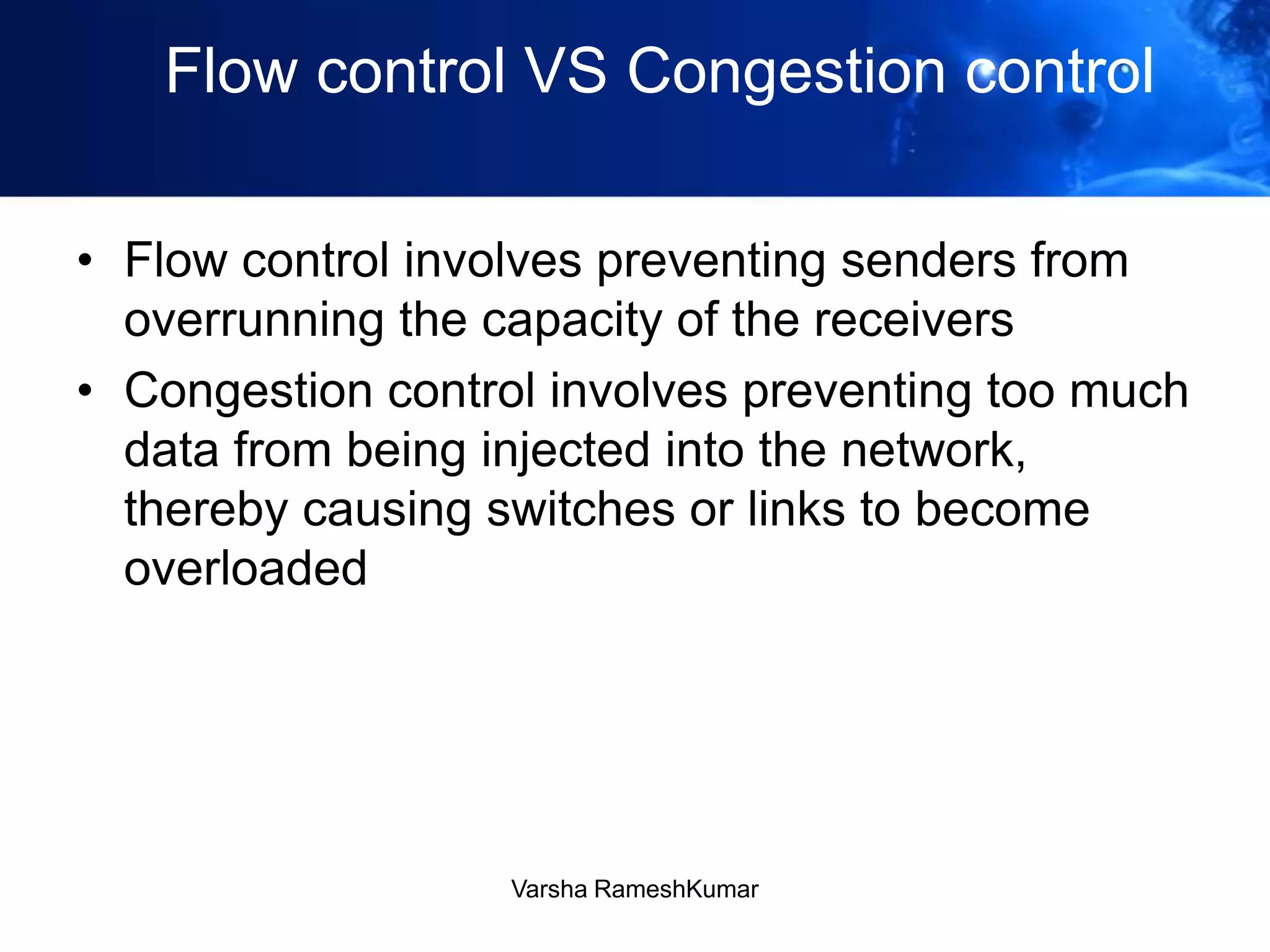 Flow control VS Congestion control

• Flow control involves preventing senders from overrunning the capacity of the receivers
• Congestion control involves preventing too much data from being injected into the network, thereby causing switches or links to become overloaded

Varsha RameshKumar